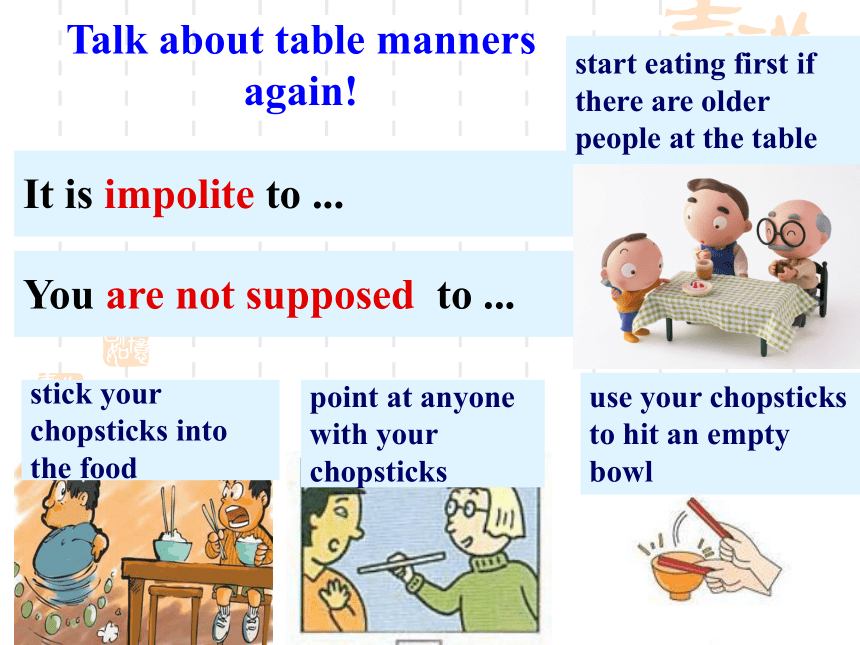 Talk about table manners again!

start eating first if there are older people at the table

It is impolite to ...

You are not supposed to ...

stick your chopsticks into the food

point at anyone with your chopsticks

use your chopsticks to hit an empty bowl